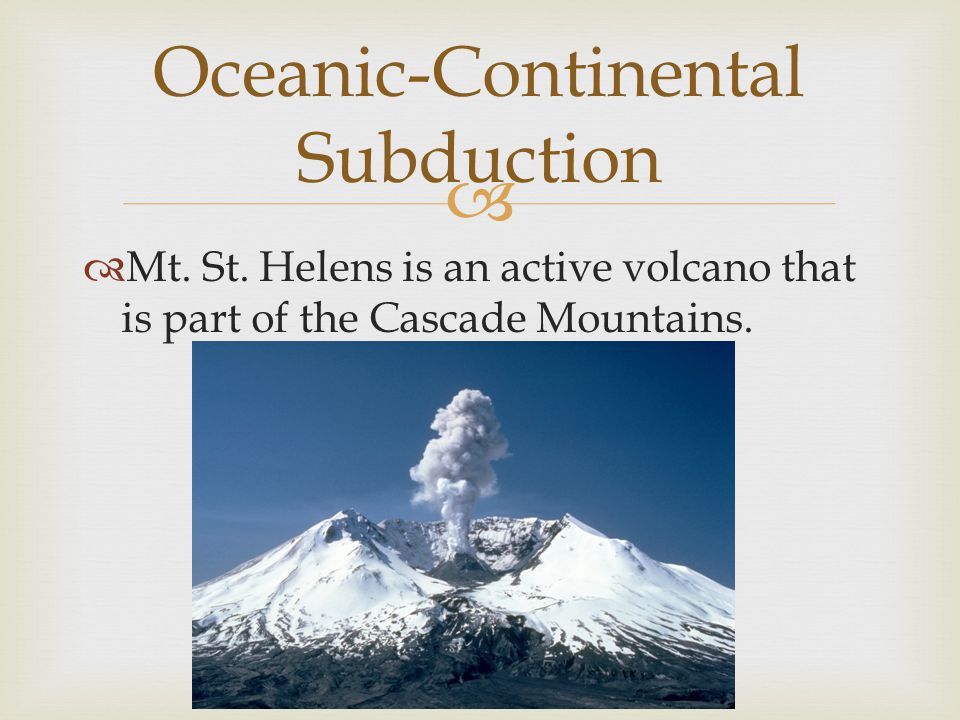 Oceanic-Continental Subduction

Mt. St. Helens is an active volcano that is part of the Cascade Mountains.